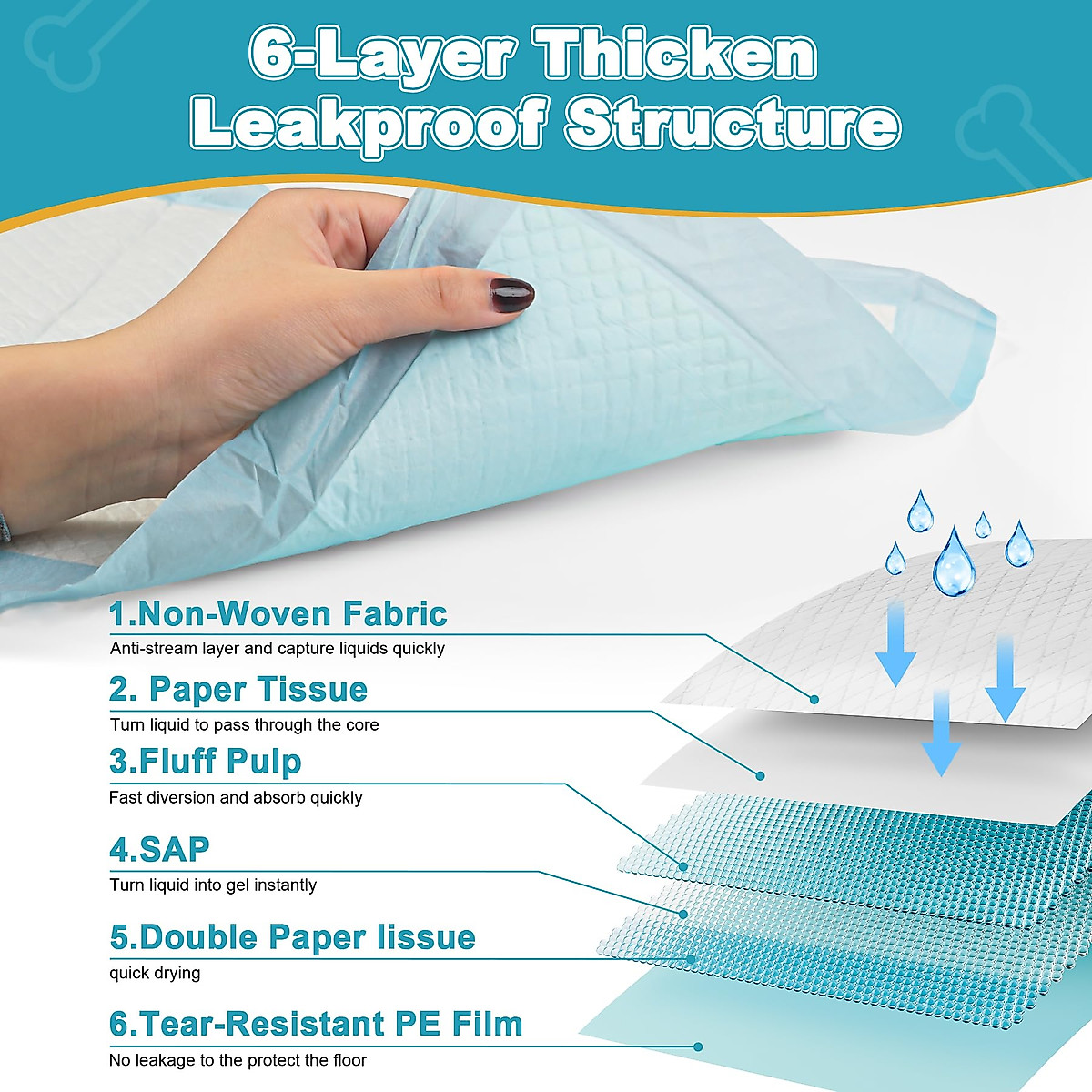 6-Layer Thicken Leakproof Structure

1.Non-Woven Fabric
Anti-stream layer and capture liquids quickly

2. Paper Tissue
Turn liquid to pass through the core

3.Fluff Pulp
Fast diversion and absorb quickly

4.SAP
Turn liquid into gel instantly

5.Double Paper lissue
quick drying

6.Tear-Resistant PE Film
No leakage to the protect the floor